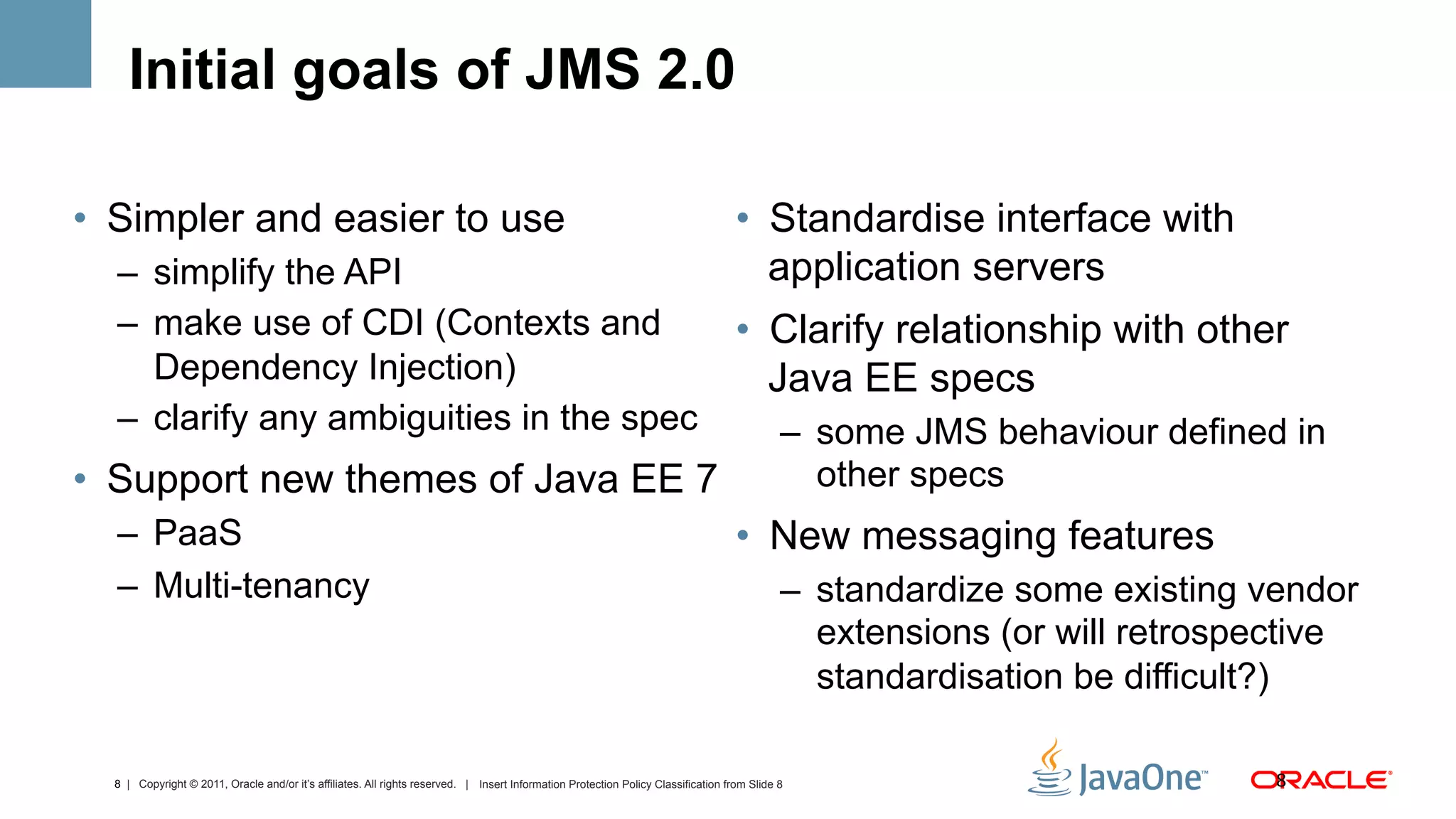 Initial goals of JMS 2.0

• Simpler and easier to use
– simplify the API
– make use of CDI (Contexts and Dependency Injection)
– clarify any ambiguities in the spec
• Support new themes of Java EE 7
– PaaS
– Multi-tenancy

• Standardise interface with application servers
• Clarify relationship with other Java EE specs
– some JMS behaviour defined in other specs
• New messaging features
– standardize some existing vendor extensions (or will retrospective standardisation be difficult?)

8 | Copyright © 2011, Oracle and/or it's affiliates. All rights reserved. | Insert Information Protection Policy Classification from Slide 8

JavaOne™ ORACLE® 8